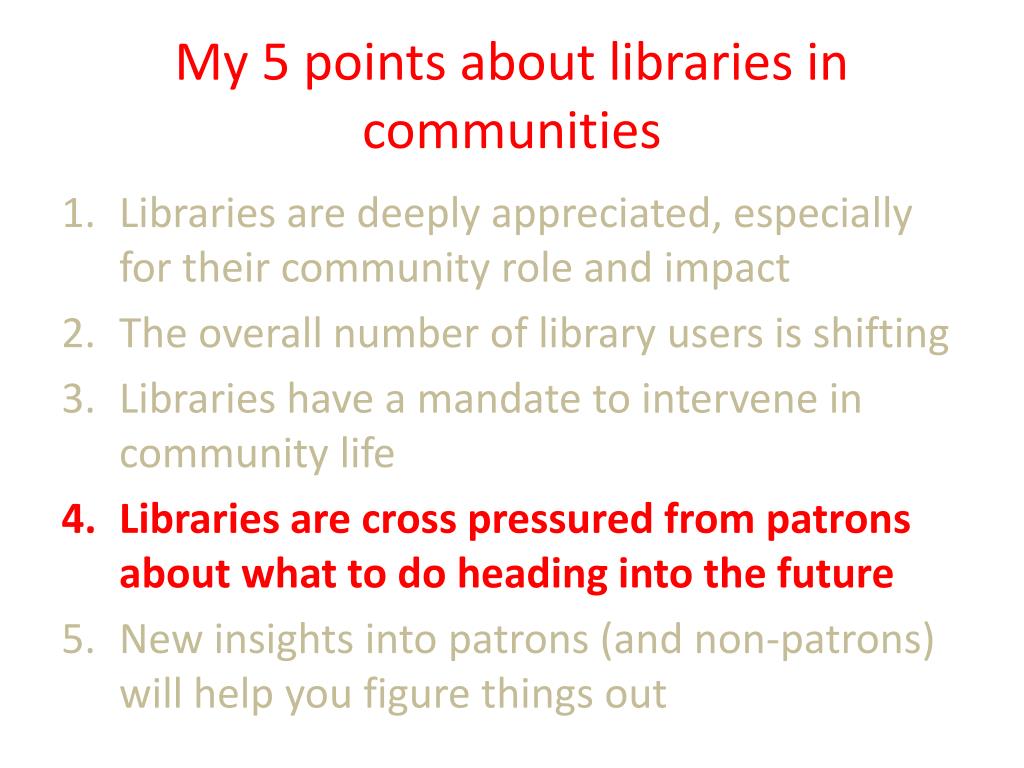 My 5 points about libraries in communities

1. Libraries are deeply appreciated, especially for their community role and impact
2. The overall number of library users is shifting
3. Libraries have a mandate to intervene in community life
4. Libraries are cross pressured from patrons about what to do heading into the future
5. New insights into patrons (and non-patrons) will help you figure things out